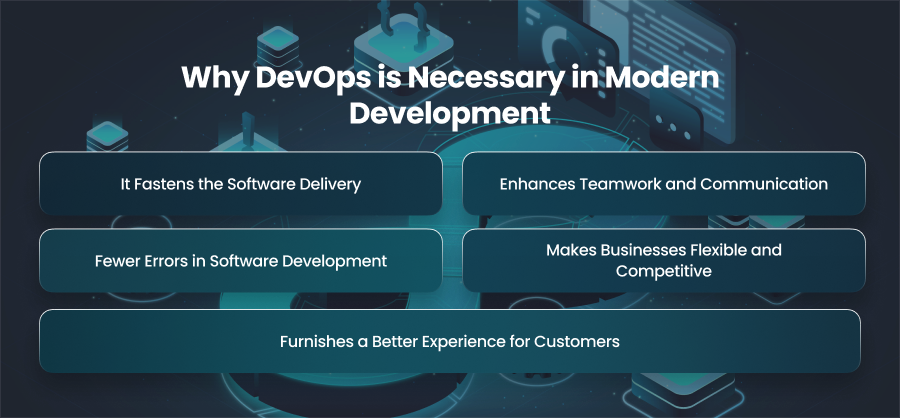 Why DevOps is Necessary in Modern Development

It Fastens the Software Delivery

Enhances Teamwork and Communication

Fewer Errors in Software Development

Makes Businesses Flexible and Competitive

Furnishes a Better Experience for Customers